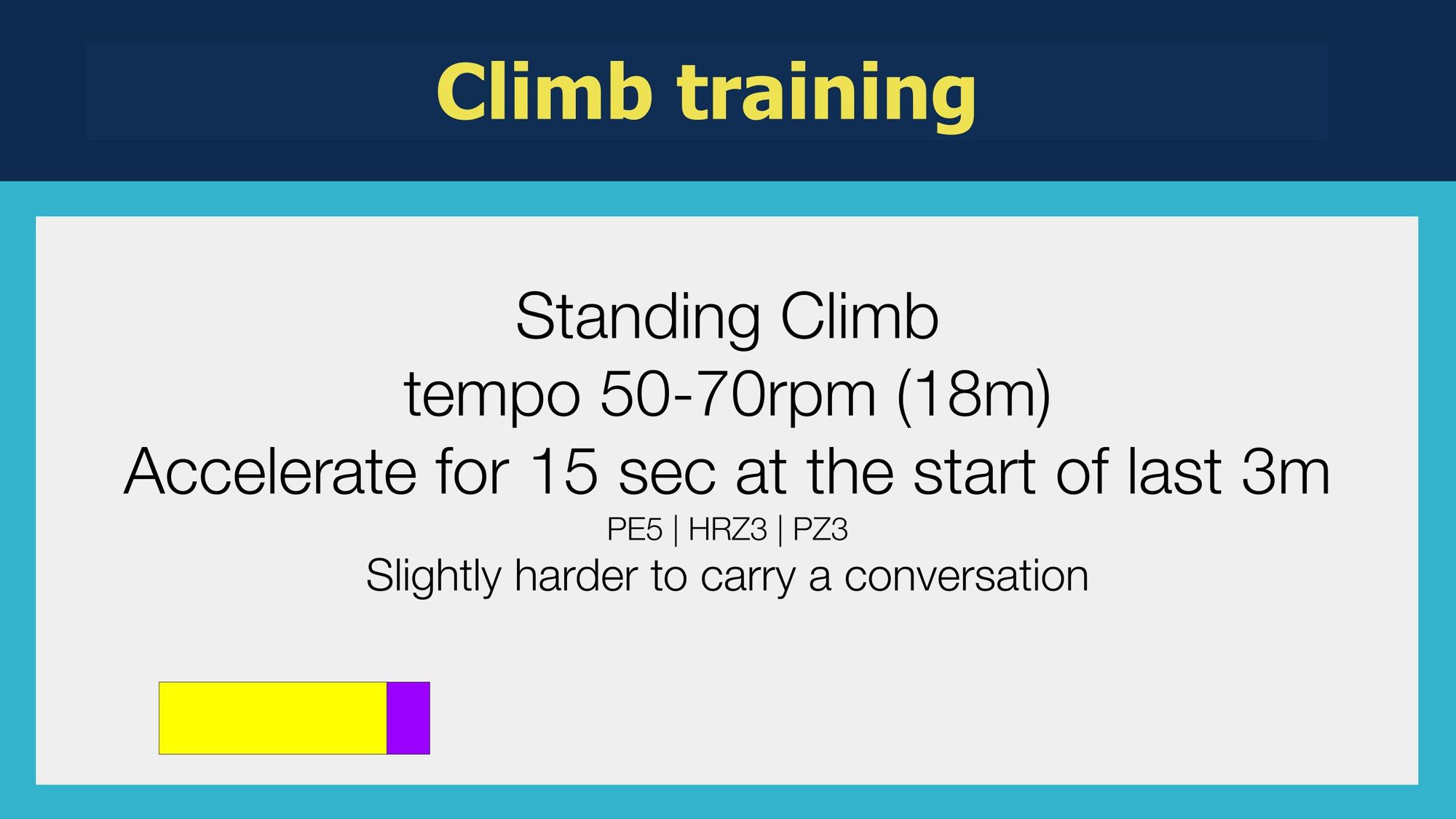 Climb training

Standing Climb
tempo 50-70rpm (18m)
Accelerate for 15 sec at the start of last 3m
PE5 | HRZ3 | PZ3
Slightly harder to carry a conversation